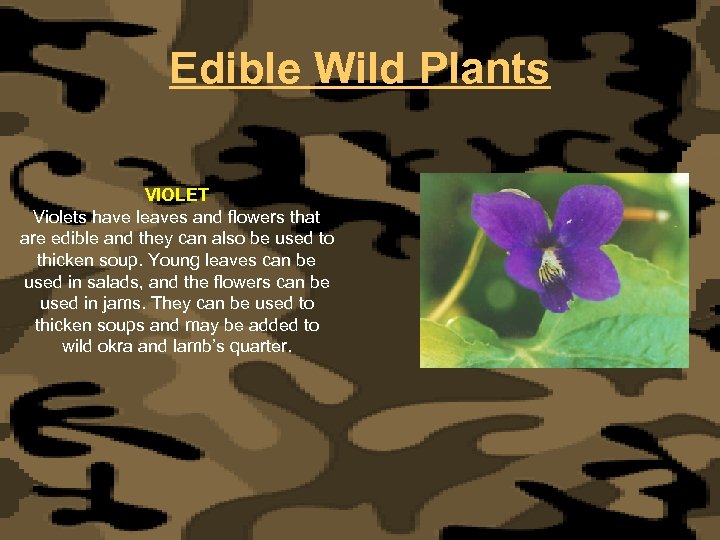 Edible Wild Plants

VIOLET
Violets have leaves and flowers that are edible and they can also be used to thicken soup. Young leaves can be used in salads, and the flowers can be used in jams. They can be used to thicken soups and may be added to wild okra and lamb's quarter.